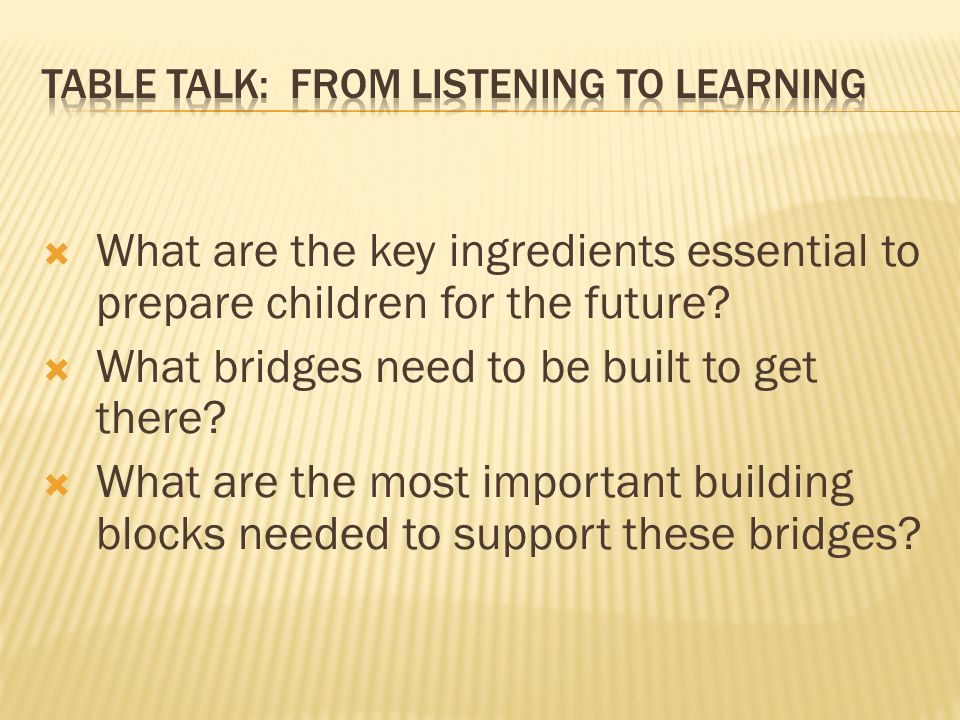 TABLE TALK: FROM LISTENING TO LEARNING

What are the key ingredients essential to prepare children for the future?
What bridges need to be built to get there?
What are the most important building blocks needed to support these bridges?